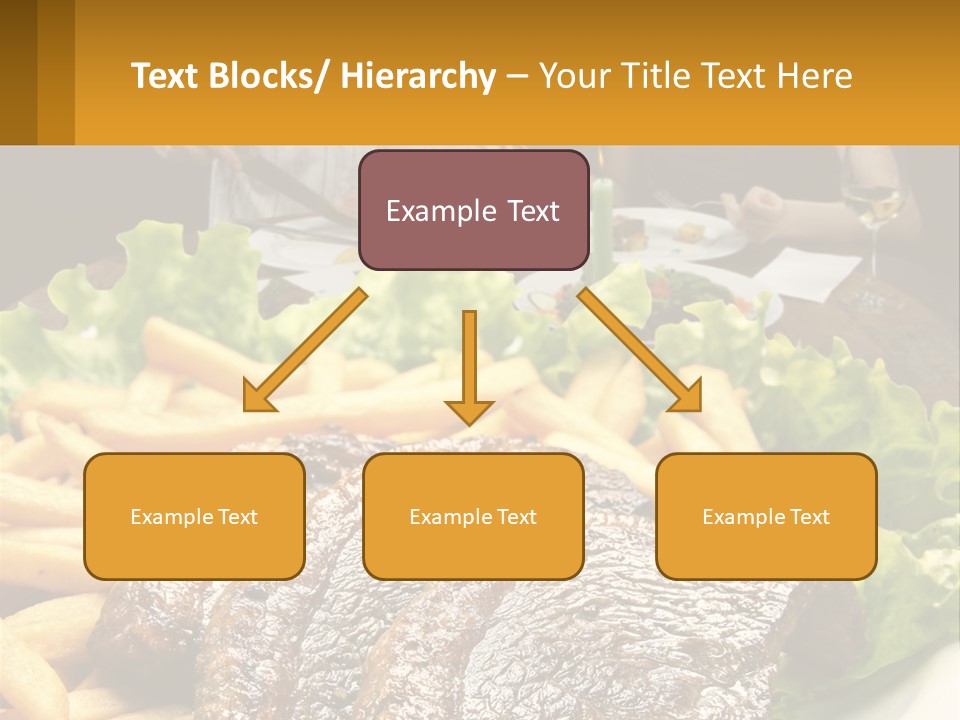 Text Blocks/ Hierarchy – Your Title Text Here

Example Text

Example Text

Example Text

Example Text